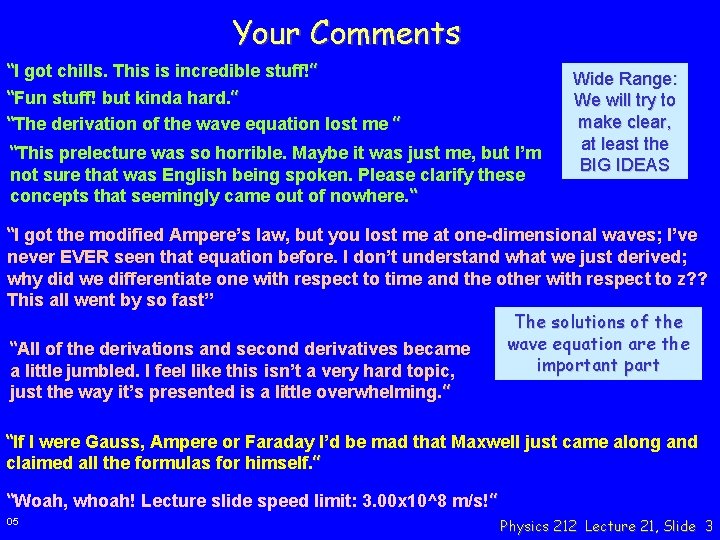 Your Comments

"I got chills. This is incredible stuff!"

"Fun stuff! but kinda hard."

"The derivation of the wave equation lost me "

"This prelecture was so horrible. Maybe it was just me, but I'm not sure that was English being spoken. Please clarify these concepts that seemingly came out of nowhere."

Wide Range: We will try to make clear, at least the BIG IDEAS

"I got the modified Ampere's law, but you lost me at one-dimensional waves; I've never EVER seen that equation before. I don't understand what we just derived; why did we differentiate one with respect to time and the other with respect to z?? This all went by so fast"

The solutions of the wave equation are the important part

"All of the derivations and second derivatives became a little jumbled. I feel like this isn't a very hard topic, just the way it's presented is a little overwhelming."

"If I were Gauss, Ampere or Faraday I'd be mad that Maxwell just came along and claimed all the formulas for himself."

"Woah, whoah! Lecture slide speed limit: 3.00x10^8 m/s!"

05

Physics 212 Lecture 21, Slide 3